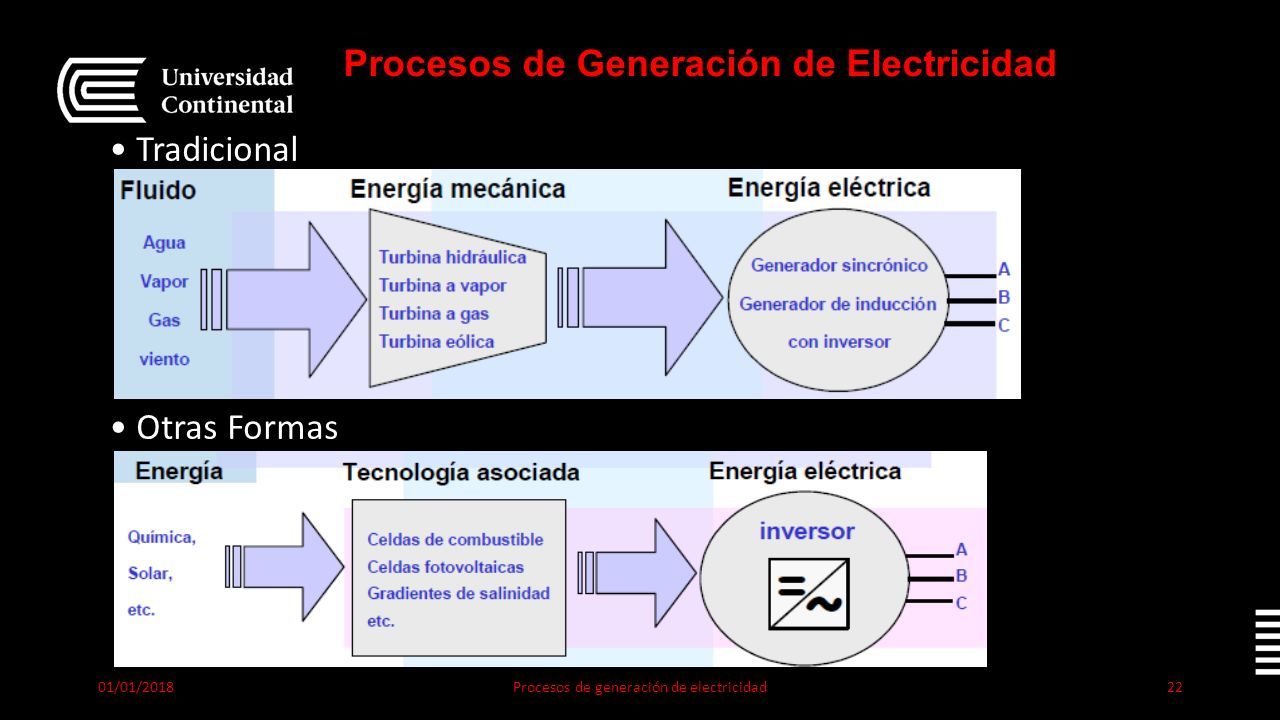 Universidad Continental

Procesos de Generación de Electricidad

• Tradicional

Fluido

Agua
Vapor
Gas
viento

Energía mecánica

Turbina hidráulica
Turbina a vapor
Turbina a gas
Turbina eólica

Energía eléctrica

Generador sincrónico
Generador de inducción
con inversor

A
B
C

• Otras Formas

Energía

Química,
Solar,
etc.

Tecnología asociada

Celdas de combustible
Celdas fotovoltaicas
Gradientes de salinidad
etc.

Energía eléctrica

inversor

A
B
C

01/01/2018

Procesos de generación de electricidad

22